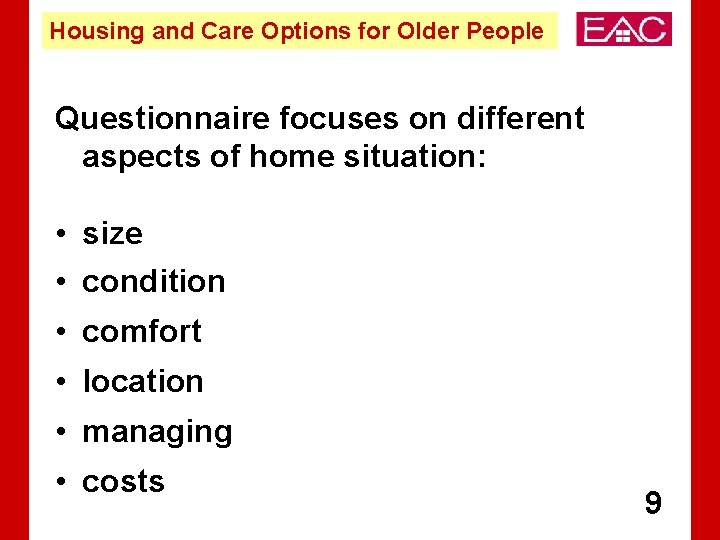 Housing and Care Options for Older People

EAC

Questionnaire focuses on different aspects of home situation:

• size
• condition
• comfort
• location
• managing
• costs

9